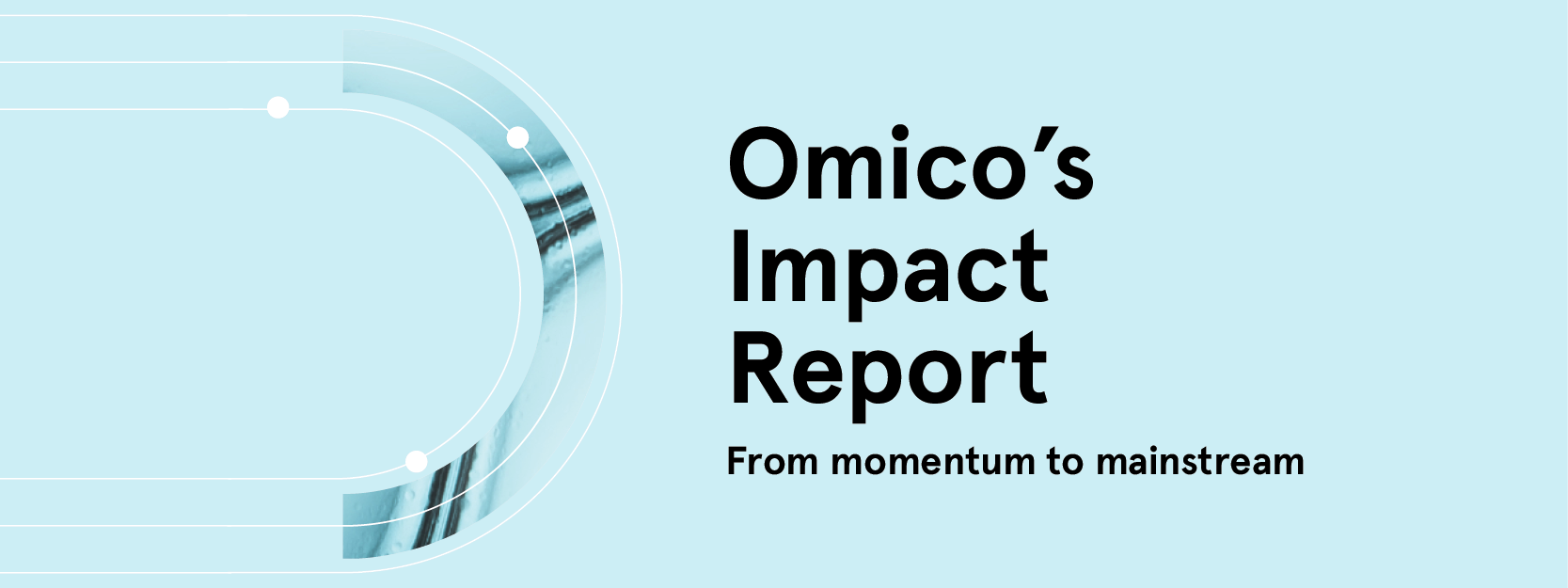 Omico's
Impact
Report

From momentum to mainstream